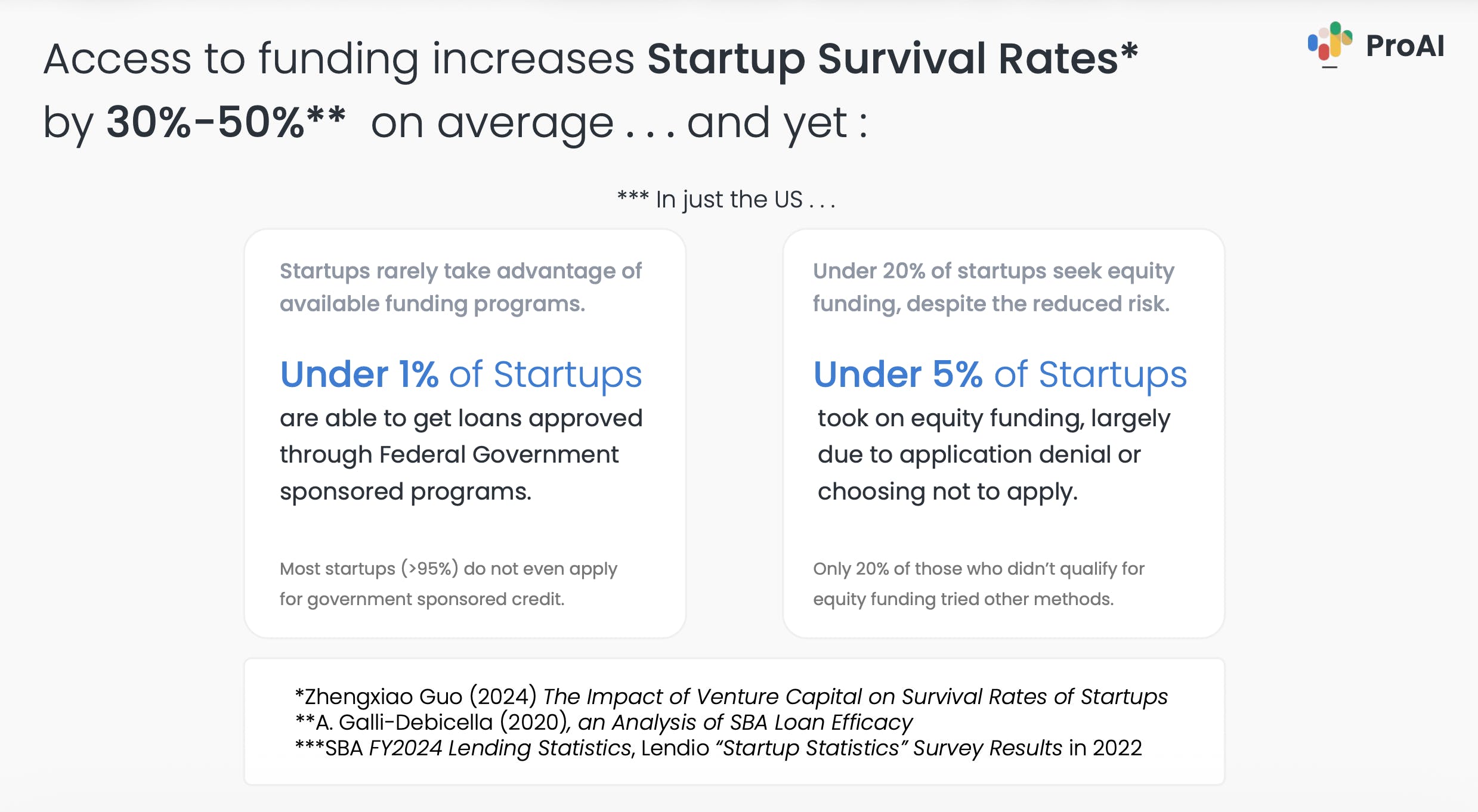 Access to funding increases Startup Survival Rates* by 30%-50%** on average . . . and yet :

ProAI

*** In just the US . . .

Startups rarely take advantage of available funding programs.

Under 1% of Startups

are able to get loans approved through Federal Government sponsored programs.

Most startups (>95%) do not even apply for government sponsored credit.

Under 20% of startups seek equity funding, despite the reduced risk.

Under 5% of Startups

took on equity funding, largely due to application denial or choosing not to apply.

Only 20% of those who didn't qualify for equity funding tried other methods.

*Zhengxiao Guo (2024) The Impact of Venture Capital on Survival Rates of Startups
**A. Galli-Debicella (2020), an Analysis of SBA Loan Efficacy
***SBA FY2024 Lending Statistics, Lendio "Startup Statistics" Survey Results in 2022